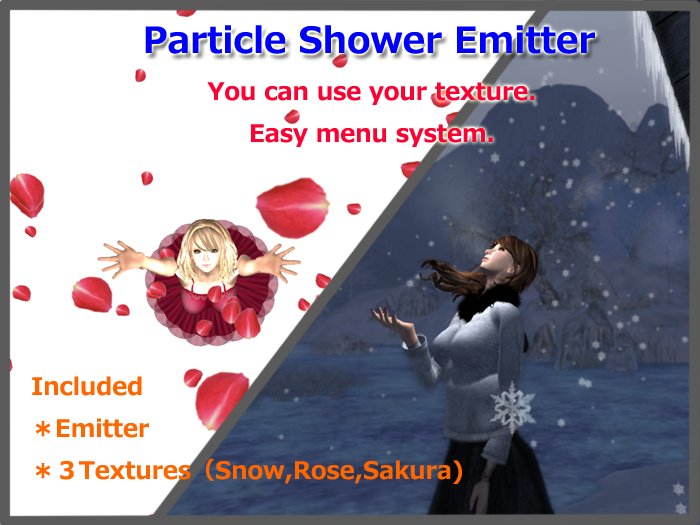 Particle Shower Emitter

You can use your texture.

Easy menu system.

Included

＊Emitter

＊3 Textures（Snow,Rose,Sakura)